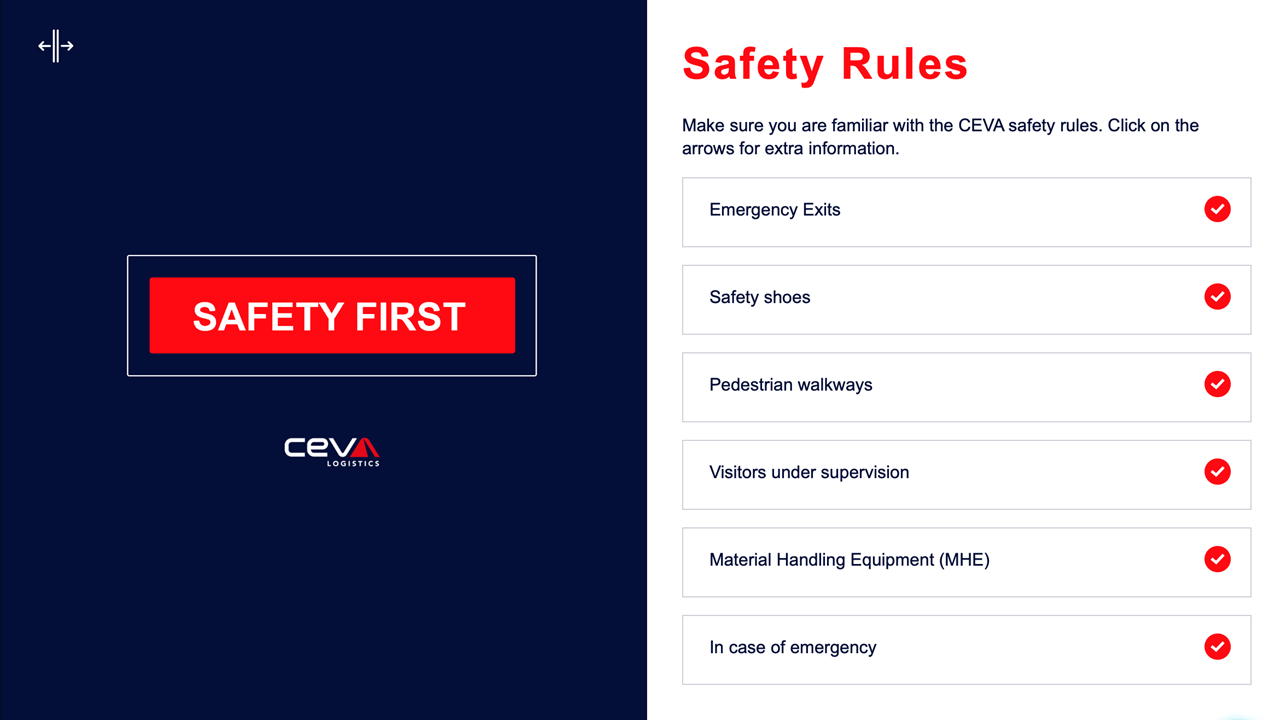 SAFETY FIRST

CEVA
LOGISTICS

Safety Rules

Make sure you are familiar with the CEVA safety rules. Click on the arrows for extra information.

Emergency Exits

Safety shoes

Pedestrian walkways

Visitors under supervision

Material Handling Equipment (MHE)

In case of emergency